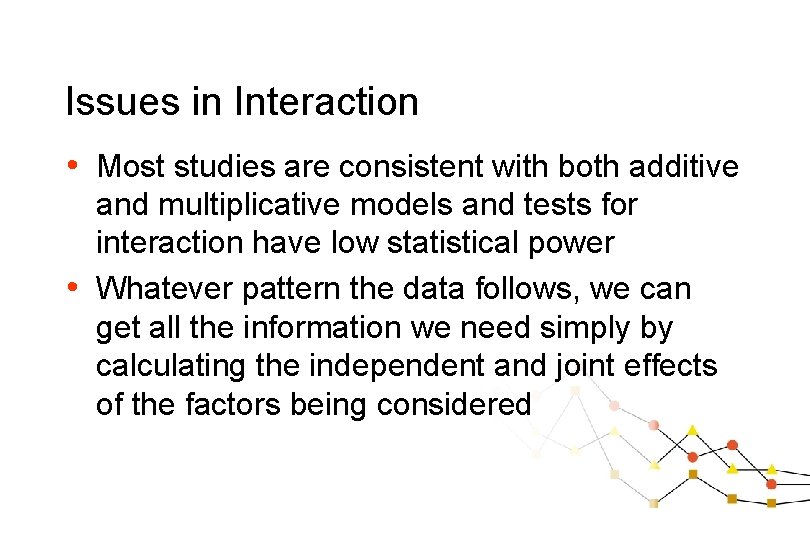 Issues in Interaction

• Most studies are consistent with both additive and multiplicative models and tests for interaction have low statistical power

• Whatever pattern the data follows, we can get all the information we need simply by calculating the independent and joint effects of the factors being considered